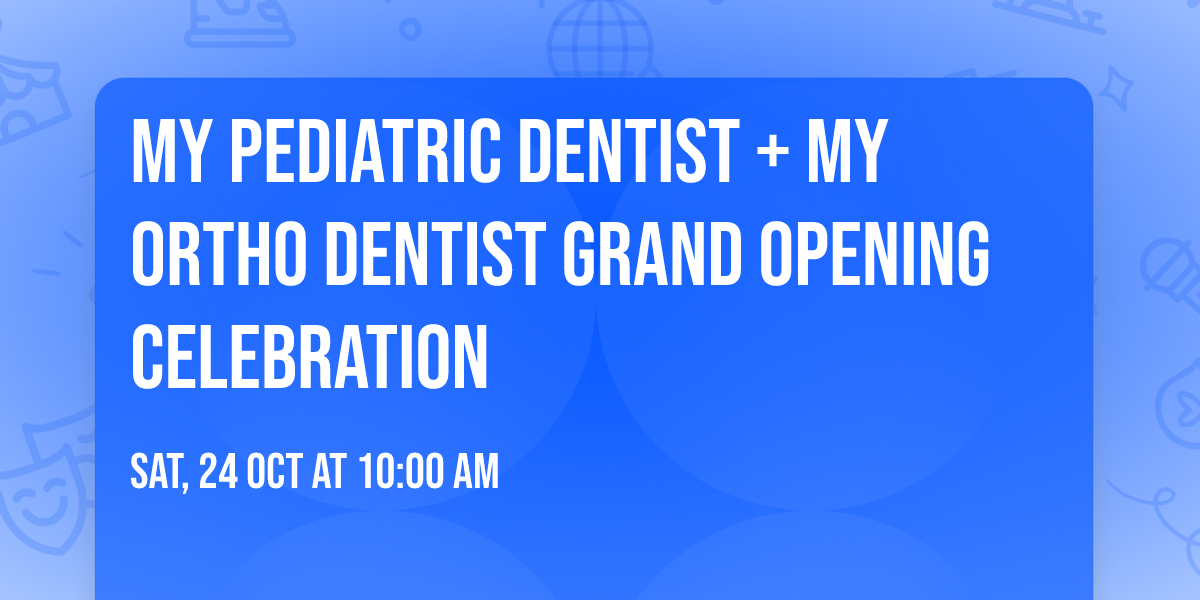 MY PEDIATRIC DENTIST + MY ORTHO DENTIST GRAND OPENING CELEBRATION

SAT, 24 OCT AT 10:00 AM